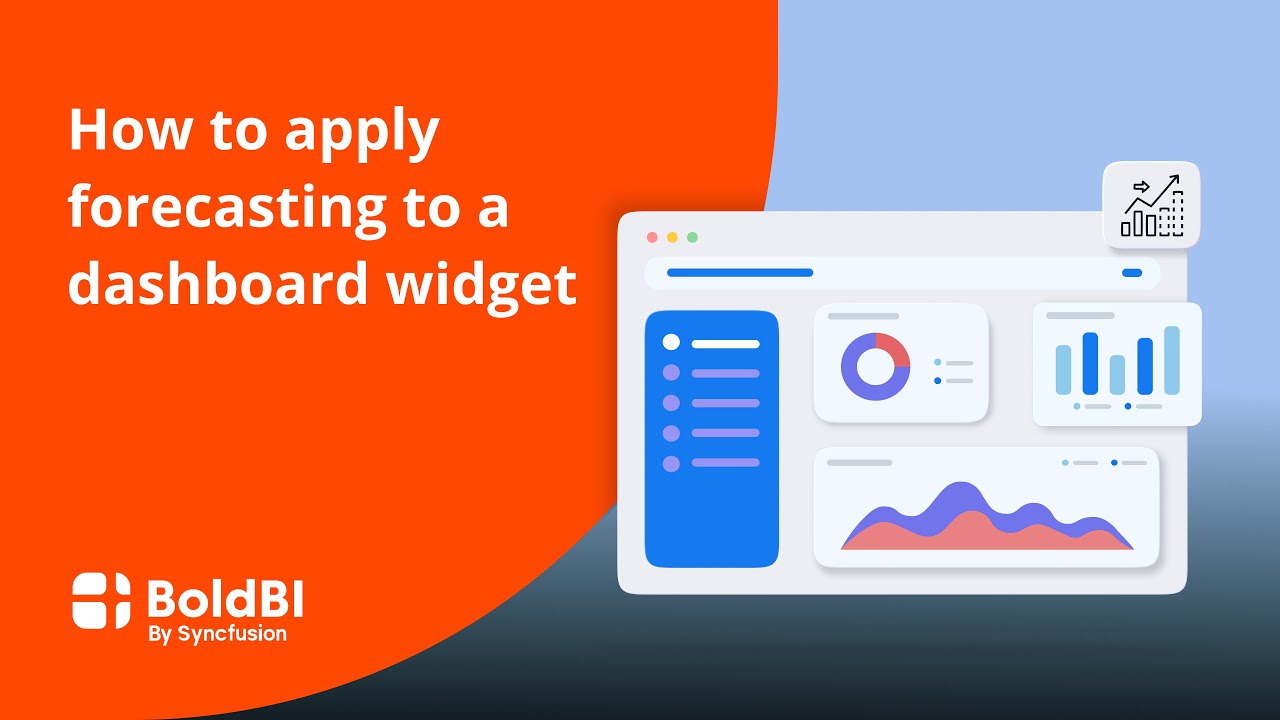 How to apply forecasting to a dashboard widget

BoldBI
By Syncfusion